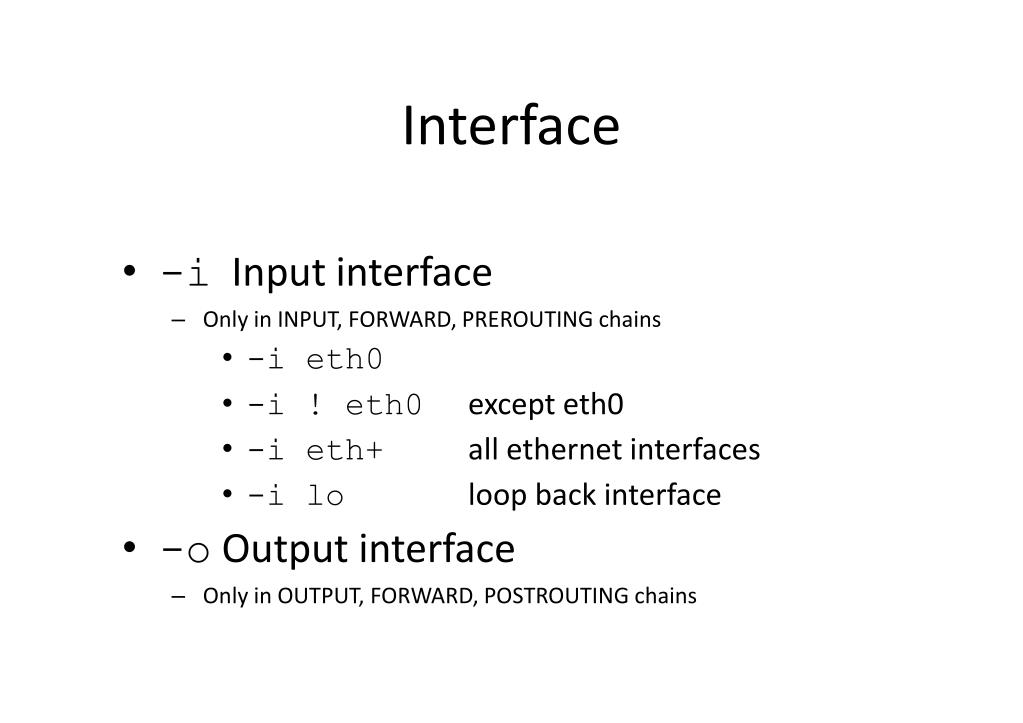 Interface

• -i Input interface
  – Only in INPUT, FORWARD, PREROUTING chains
    • -i eth0
    • -i ! eth0 except eth0
    • -i eth+ all ethernet interfaces
    • -i lo loop back interface
• -o Output interface
  – Only in OUTPUT, FORWARD, POSTROUTING chains